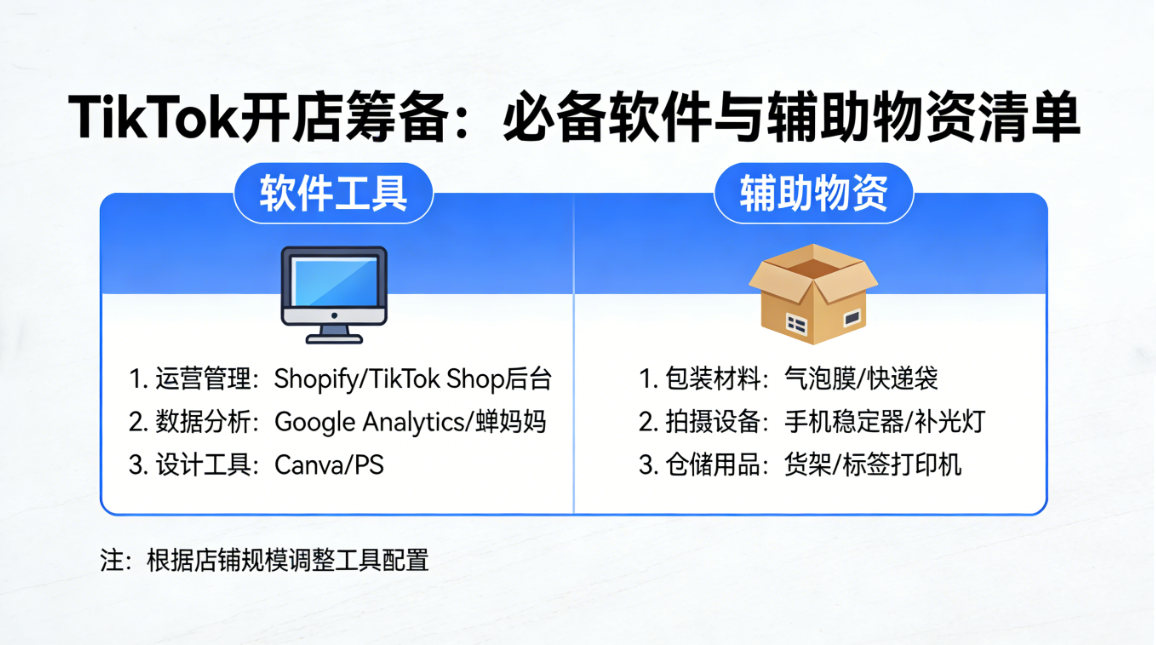 TikTok开店筹备：必备软件与辅助物资清单

软件工具

1. 运营管理：Shopify/TikTok Shop后台
2. 数据分析：Google Analytics/蝉妈妈
3. 设计工具：Canva/PS

辅助物资

1. 包装材料：气泡膜/快递袋
2. 拍摄设备：手机稳定器/补光灯
3. 仓储用品：货架/标签打印机

注：根据店铺规模调整工具配置